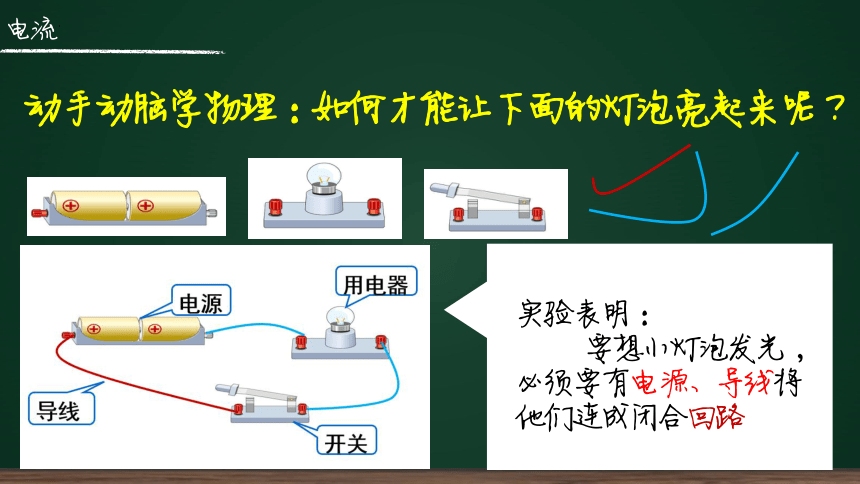 电流

动手动脑学物理：如何才能让下面的灯泡亮起来呢？

电源

用电器

导线

开关

实验表明：
要想小灯泡发光，必须要有电源、导线将他们连成闭合回路